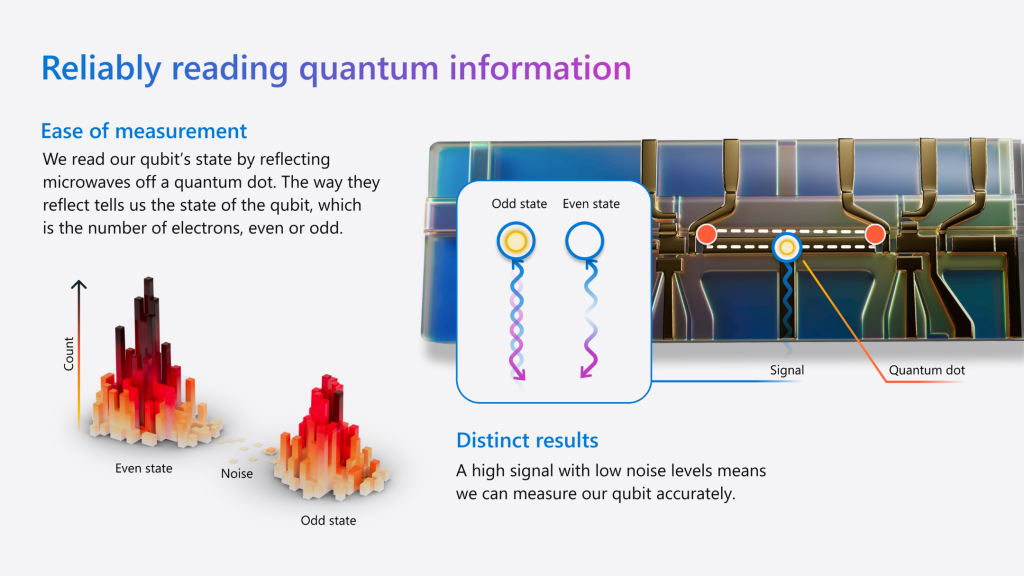 Reliably reading quantum information

Ease of measurement

We read our qubit's state by reflecting microwaves off a quantum dot. The way they reflect tells us the state of the qubit, which is the number of electrons, even or odd.

Count

Even state

Noise

Odd state

Odd state

Even state

Signal

Quantum dot

Distinct results

A high signal with low noise levels means we can measure our qubit accurately.